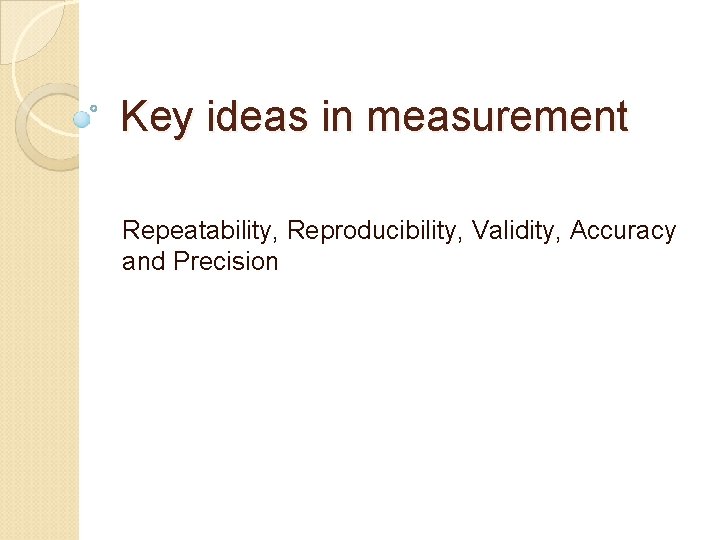 Key ideas in measurement

Repeatability, Reproducibility, Validity, Accuracy and Precision